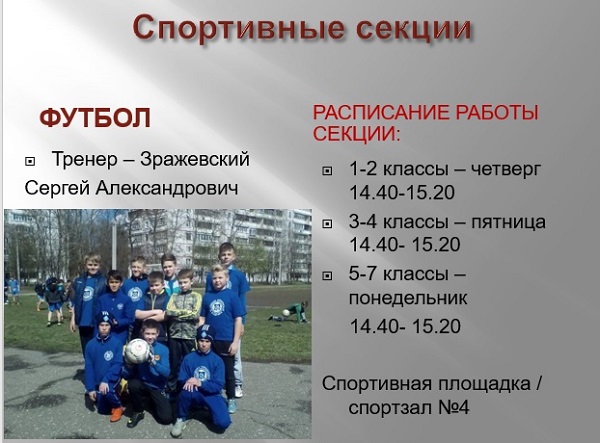 Спортивные секции

ФУТБОЛ

Тренер – Зражевский Сергей Александрович

РАСПИСАНИЕ РАБОТЫ СЕКЦИИ:

1-2 классы – четверг 14.40-15.20

3-4 классы – пятница 14.40- 15.20

5-7 классы – понедельник 14.40- 15.20

Спортивная площадка / спортзал №4